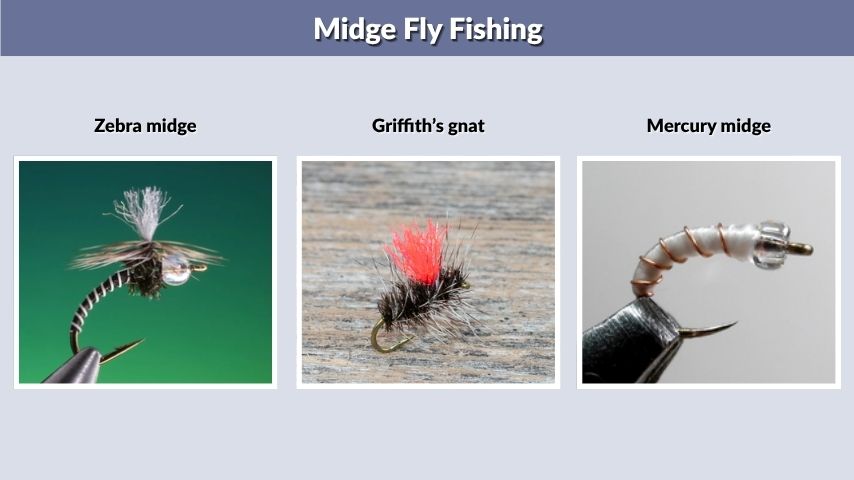 Midge Fly Fishing

Zebra midge

Griffith's gnat

Mercury midge